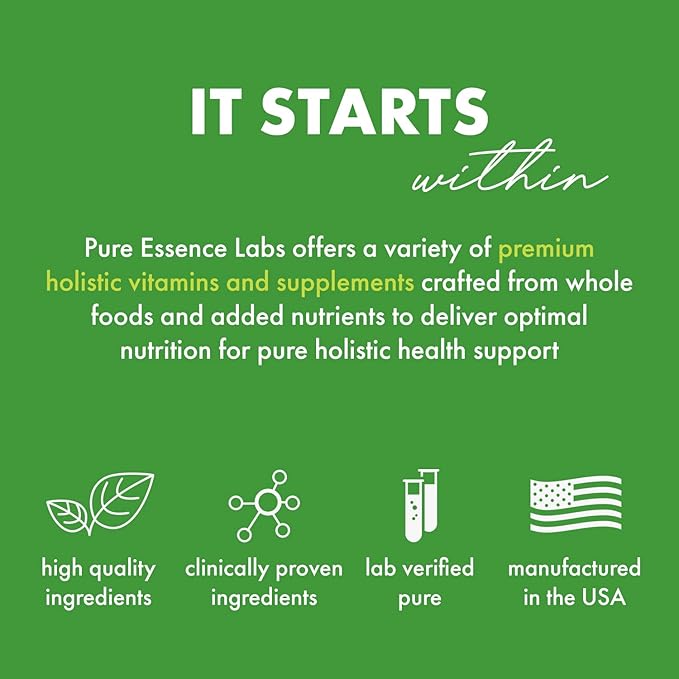 IT STARTS
within

Pure Essence Labs offers a variety of premium holistic vitamins and supplements crafted from whole foods and added nutrients to deliver optimal nutrition for pure holistic health support

high quality ingredients

clinically proven ingredients

lab verified pure

manufactured in the USA